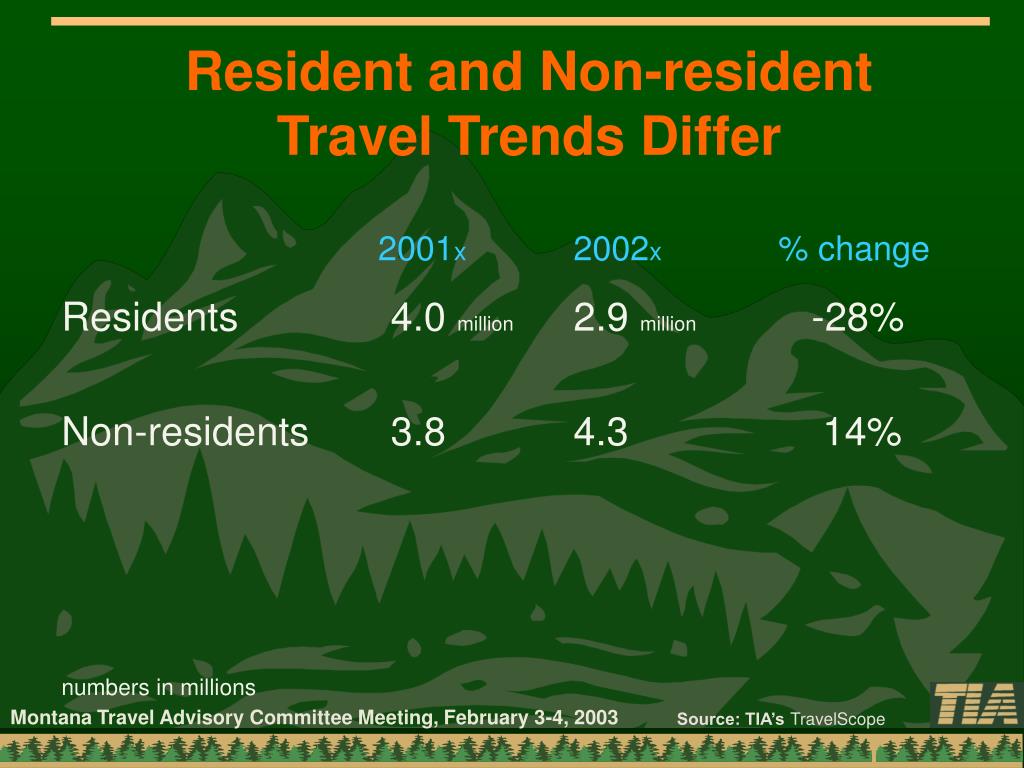 Resident and Non-resident Travel Trends Differ

| | 2001x | 2002x | % change |
|---|---|---|---|
| Residents | 4.0 million | 2.9 million | -28% |
| Non-residents | 3.8 | 4.3 | 14% |

numbers in millions

Montana Travel Advisory Committee Meeting, February 3-4, 2003

Source: TIA's TravelScope

TIA